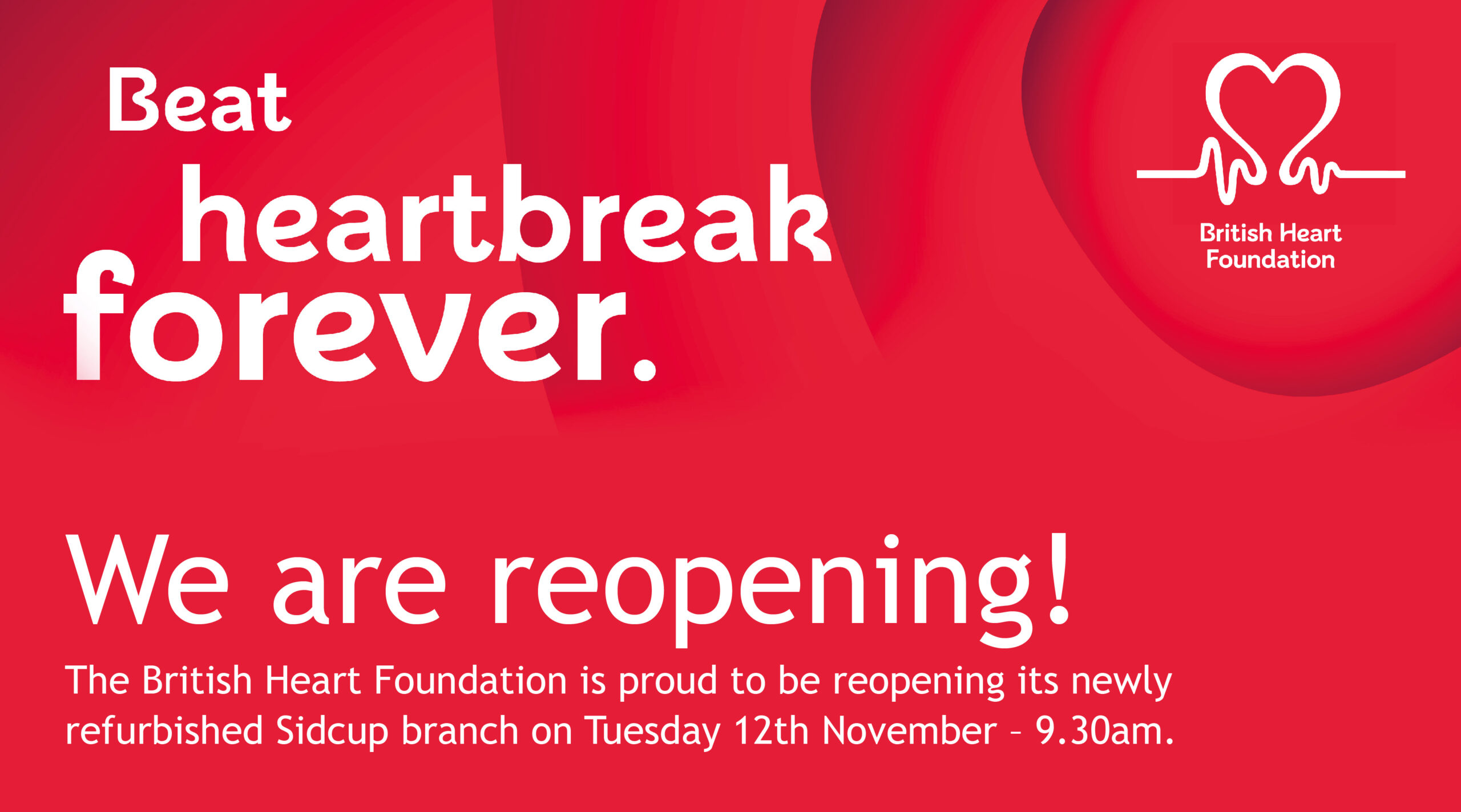 Beat heartbreak forever.

British Heart Foundation

We are reopening!

The British Heart Foundation is proud to be reopening its newly refurbished Sidcup branch on Tuesday 12th November – 9.30am.